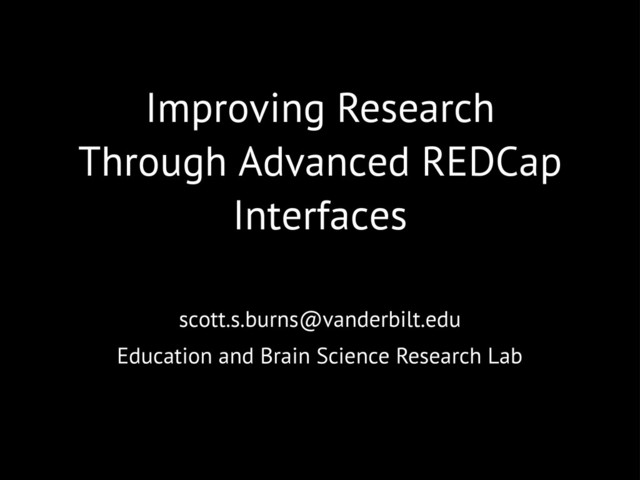 Improving Research Through Advanced REDCap Interfaces

scott.s.burns@vanderbilt.edu

Education and Brain Science Research Lab